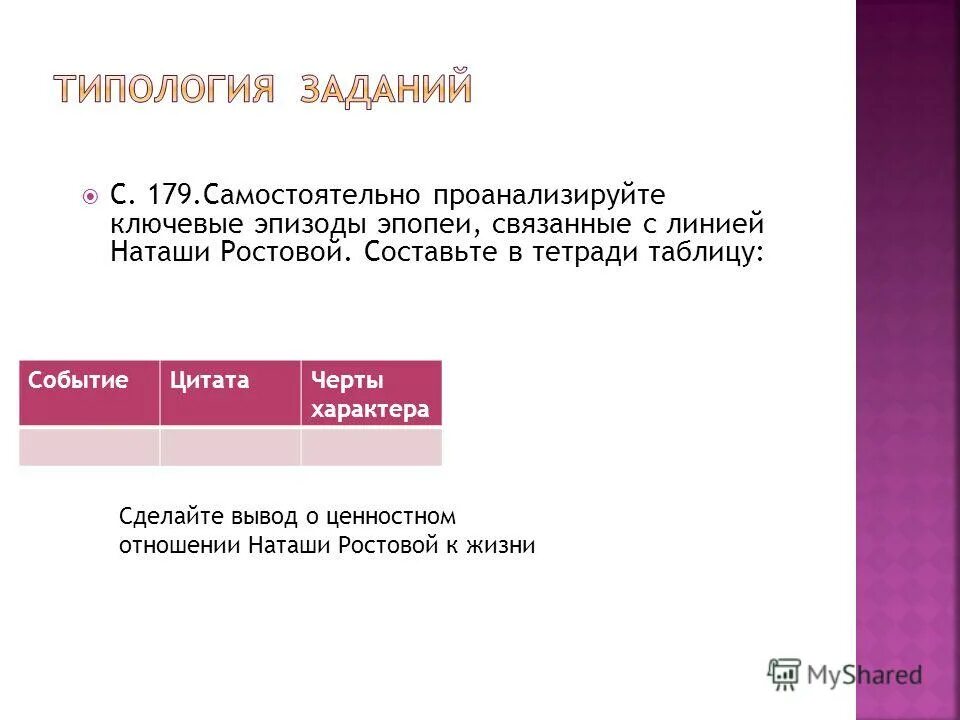 ТИПОЛОГИЯ ЗАДАНИЙ

С. 179.Самостоятельно проанализируйте ключевые эпизоды эпопеи, связанные с линией Наташи Ростовой. Составьте в тетради таблицу:

| Событие | Цитата | Черты характера |
|---|---|---|
| | | |

Сделайте вывод о ценностном отношении Наташи Ростовой к жизни

MyShared